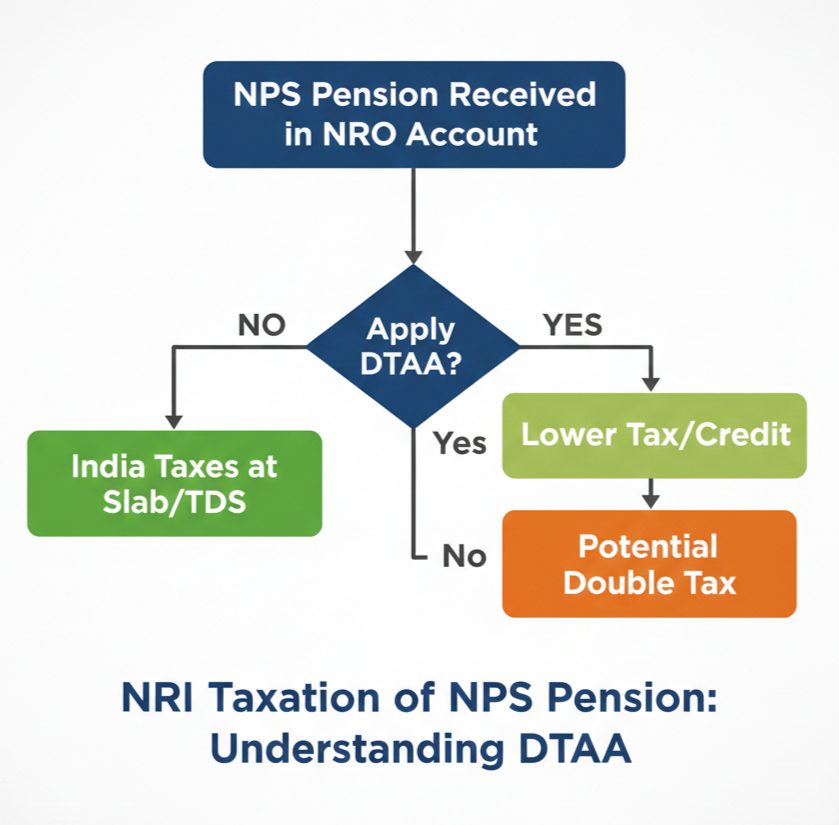 NPS Pension Received in NRO Account

NO

Apply DTAA?

YES

India Taxes at Slab/TDS

Yes

Lower Tax/Credit

No

Potential Double Tax

NRI Taxation of NPS Pension: Understanding DTAA